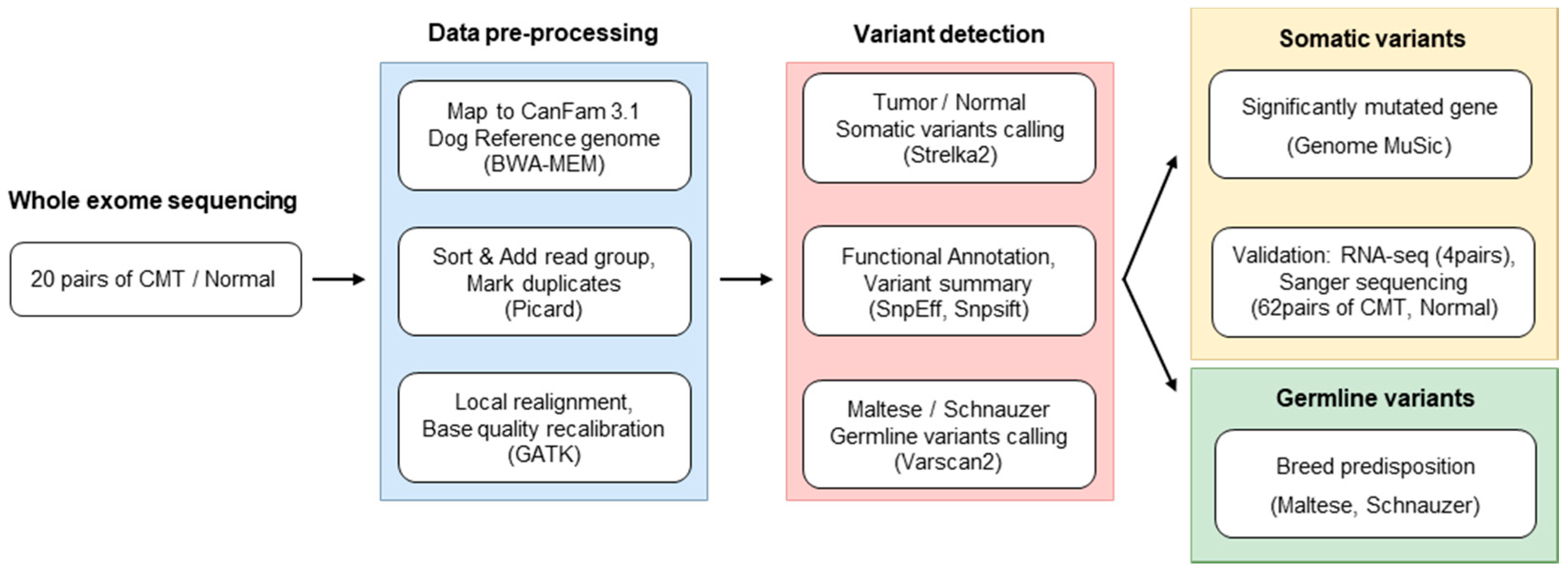 Whole exome sequencing

20 pairs of CMT / Normal

Data pre-processing

Map to CanFam 3.1
Dog Reference genome
(BWA-MEM)

Sort & Add read group,
Mark duplicates
(Picard)

Local realignment,
Base quality recalibration
(GATK)

Variant detection

Tumor / Normal
Somatic variants calling
(Strelka2)

Functional Annotation,
Variant summary
(SnpEff, Snpsift)

Maltese / Schnauzer
Germline variants calling
(Varscan2)

Somatic variants

Significantly mutated gene
(Genome MuSic)

Validation: RNA-seq (4pairs),
Sanger sequencing
(62pairs of CMT, Normal)

Germline variants

Breed predisposition
(Maltese, Schnauzer)